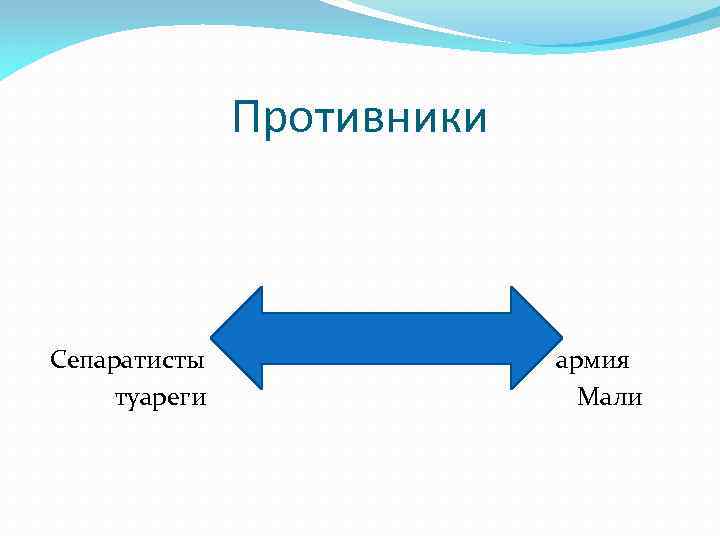 Противники

Сепаратисты туареги

армия Мали